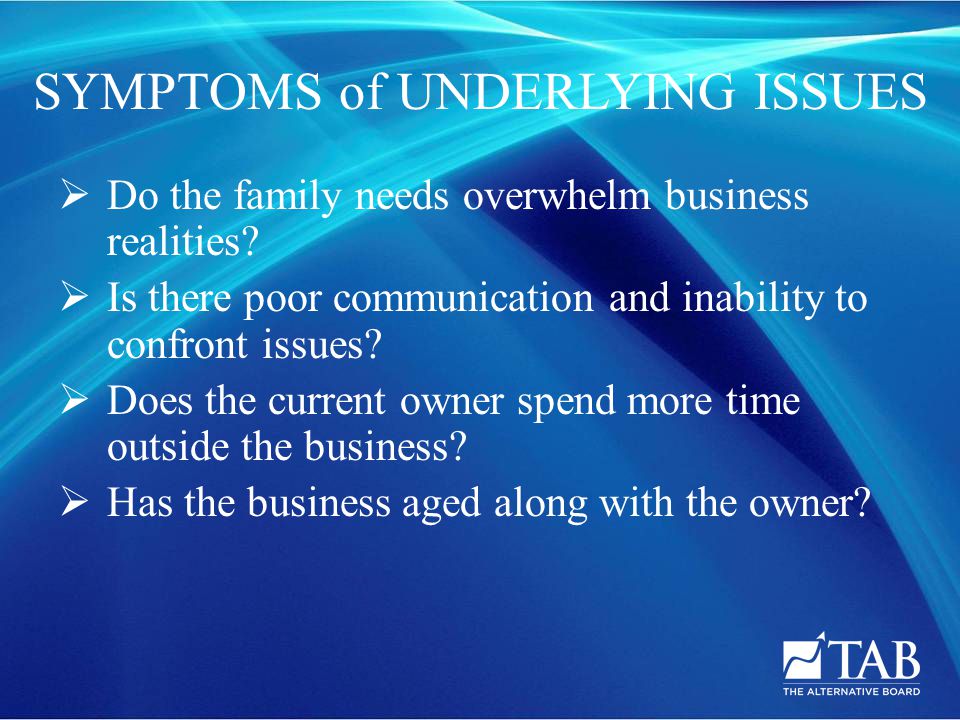 SYMPTOMS of UNDERLYING ISSUES

➢ Do the family needs overwhelm business realities?
➢ Is there poor communication and inability to confront issues?
➢ Does the current owner spend more time outside the business?
➢ Has the business aged along with the owner?

TAB
THE ALTERNATIVE BOARD